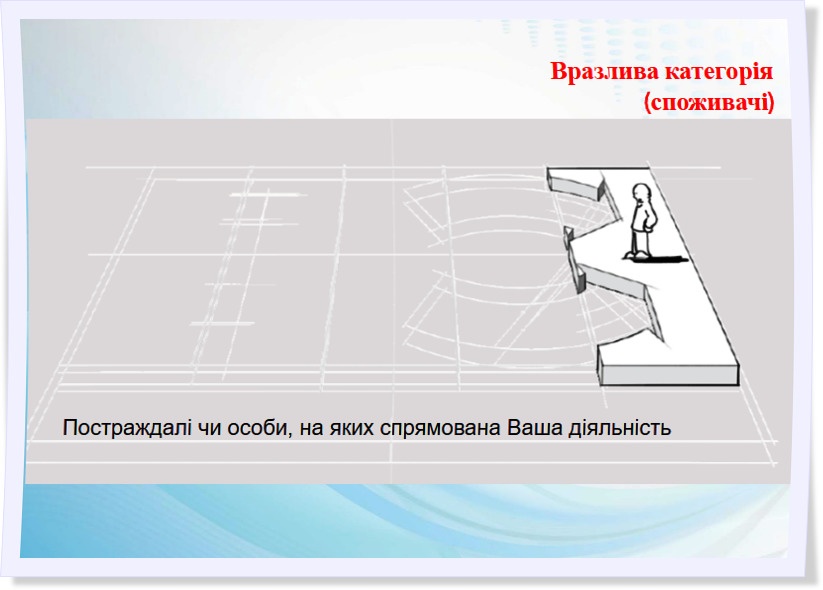 Вразлива категорія
(споживачі)

Постраждалі чи особи, на яких спрямована Ваша діяльність